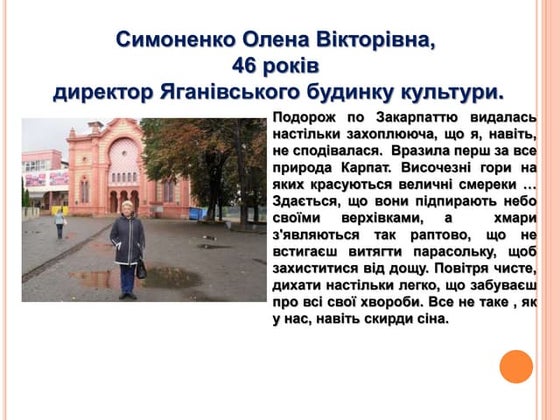 Симоненко Олена Вікторівна,
46 років
директор Яганівського будинку культури.

Подорож по Закарпаттю видалась настільки захоплююча, що я, навіть, не сподівалася. Вразила перш за все природа Карпат. Височезні гори на яких красуються величні смереки … Здається, що вони підпирають небо своїми верхівками, а хмари з'являються так раптово, що не встигаєш витягти парасольку, щоб захиститися від дощу. Повітря чисте, дихати настільки легко, що забуваєш про всі свої хвороби. Все не таке , як у нас, навіть скирди сіна.